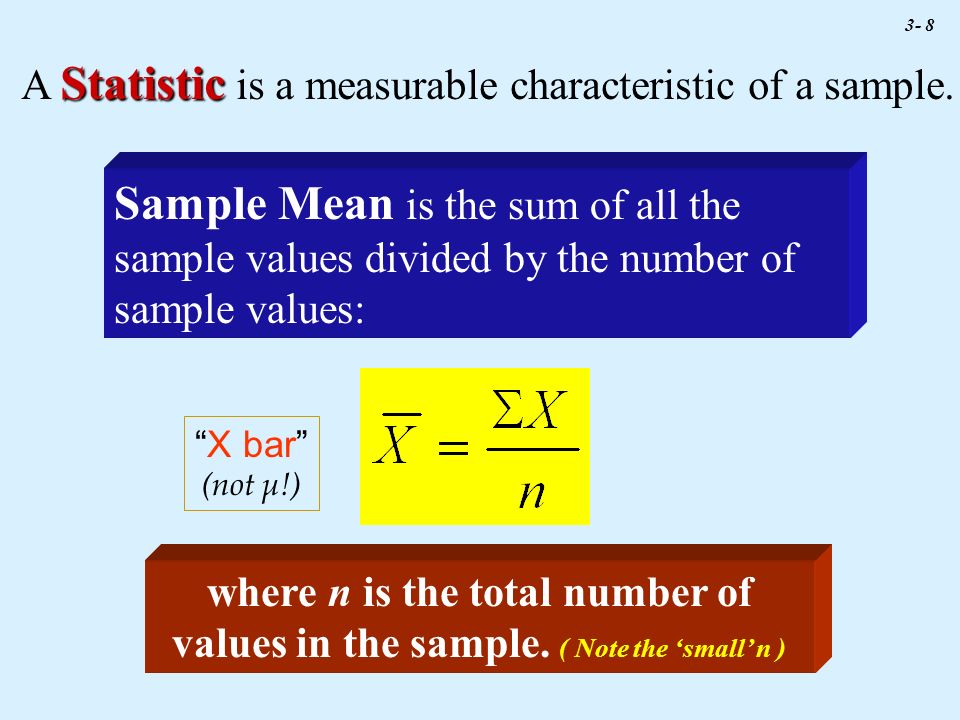 3- 8

A Statistic is a measurable characteristic of a sample.

Sample Mean is the sum of all the sample values divided by the number of sample values:

“X bar” (not μ!)

$\overline{X} = \frac{\Sigma X}{n}$

where $n$ is the total number of values in the sample. ( Note the ‘small’ n )